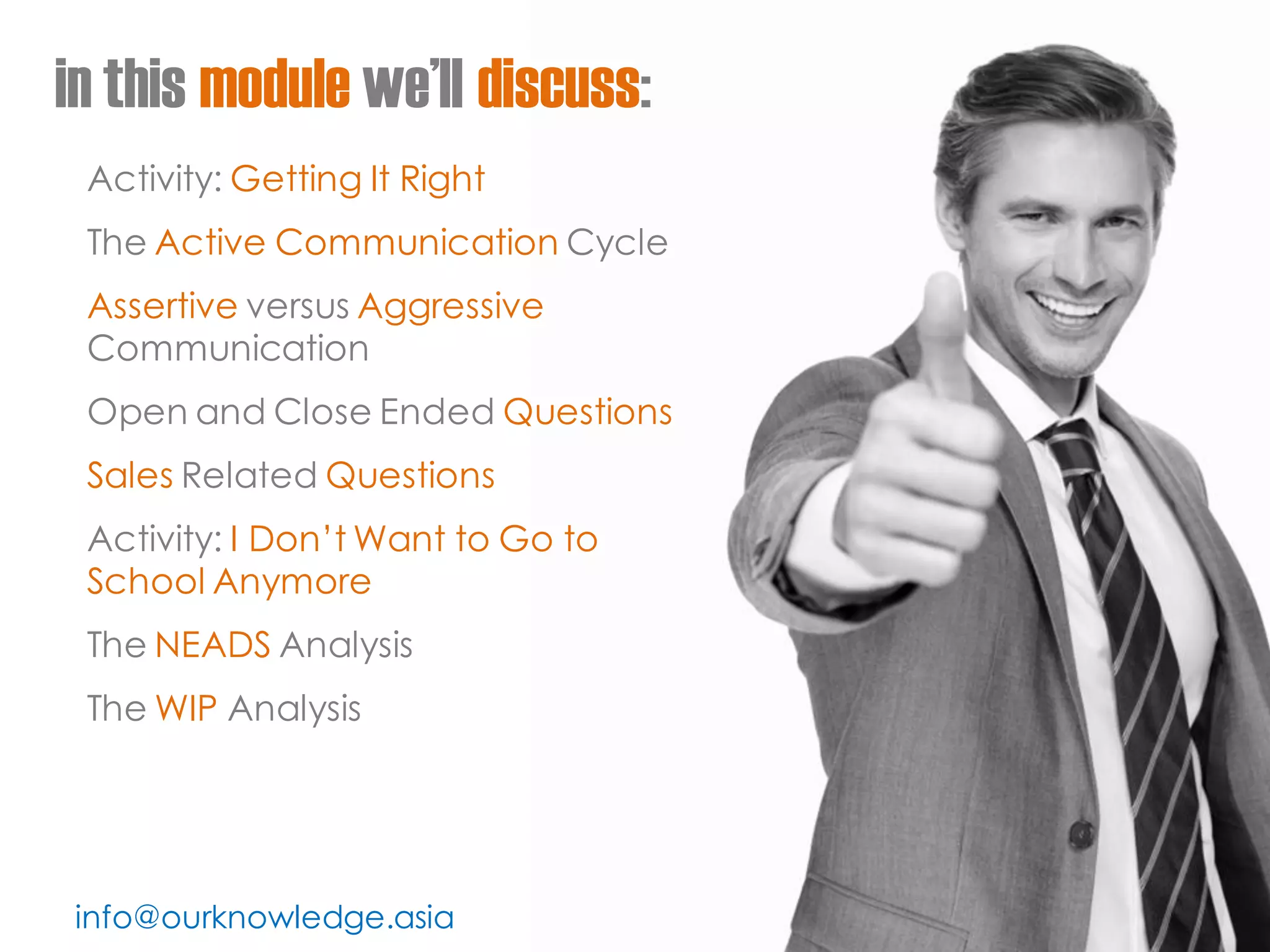 in this module we'll discuss:

Activity: Getting It Right

The Active Communication Cycle

Assertive versus Aggressive Communication

Open and Close Ended Questions

Sales Related Questions

Activity: I Don't Want to Go to School Anymore

The NEADS Analysis

The WIP Analysis

info@ourknowledge.asia